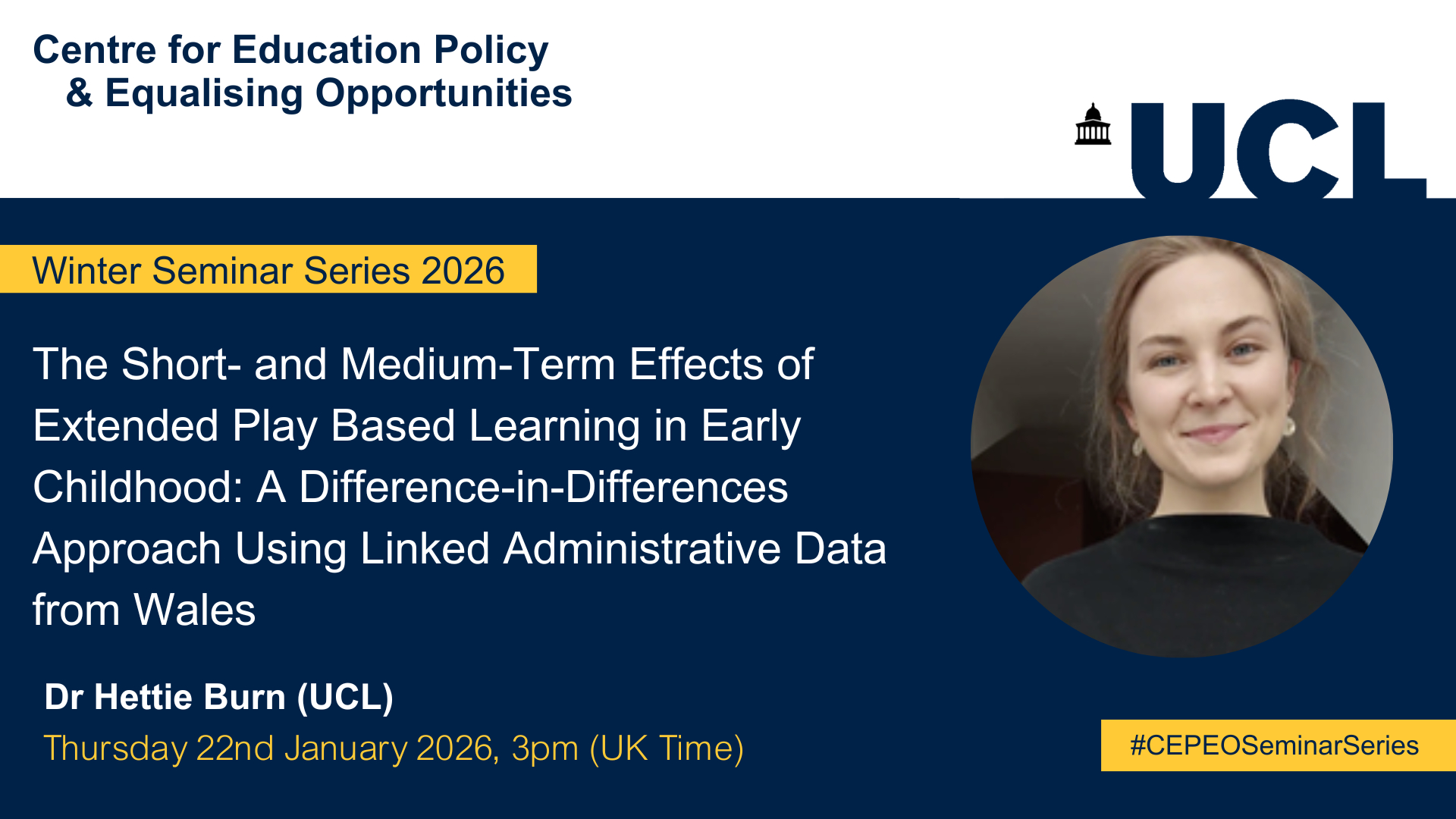 Centre for Education Policy
& Equalising Opportunities

UCL

Winter Seminar Series 2026

The Short- and Medium-Term Effects of Extended Play Based Learning in Early Childhood: A Difference-in-Differences Approach Using Linked Administrative Data from Wales

Dr Hettie Burn (UCL)
Thursday 22nd January 2026, 3pm (UK Time)

#CEPEOSeminarSeries